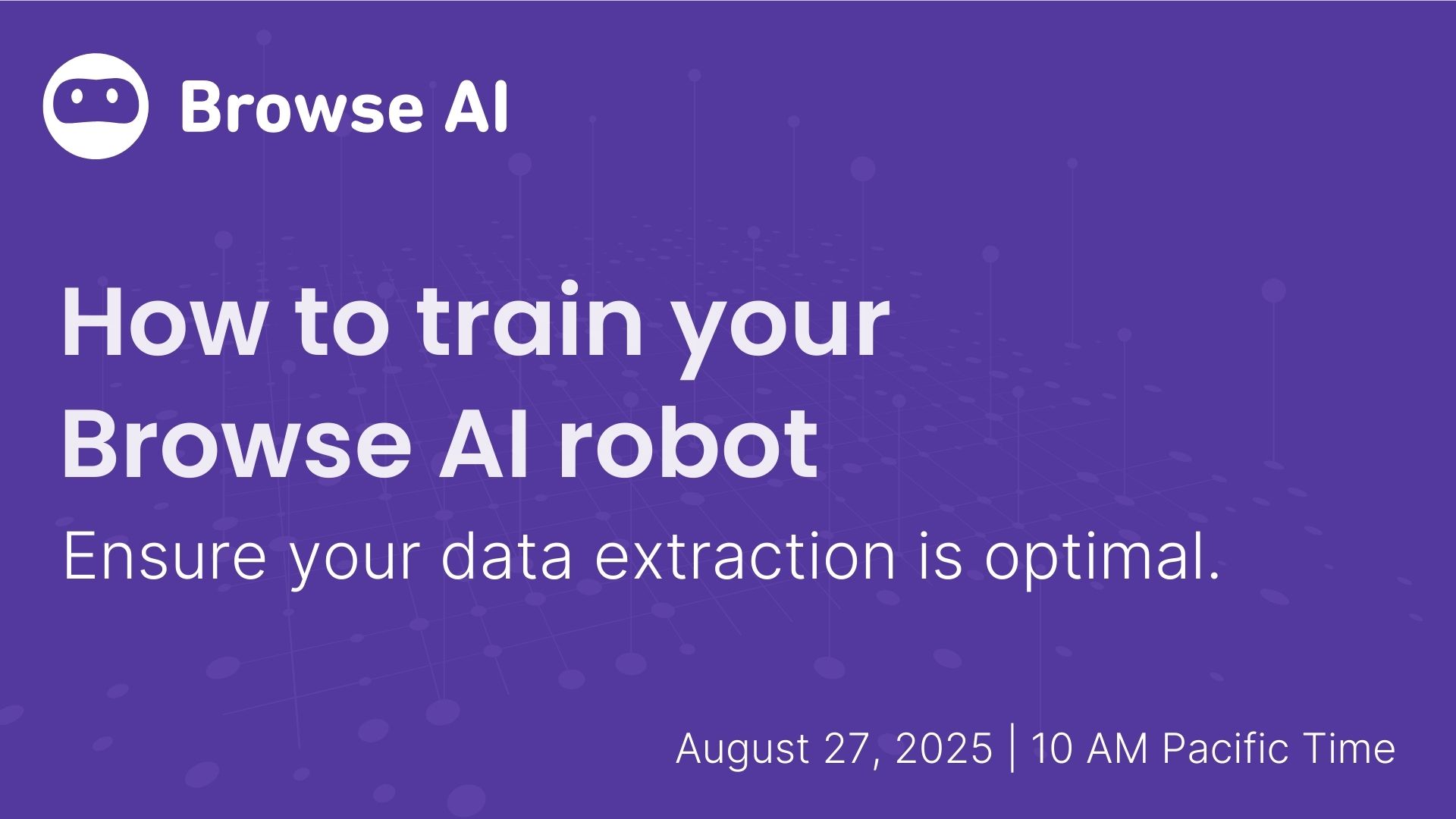 Browse AI

How to train your Browse AI robot

Ensure your data extraction is optimal.

August 27, 2025 | 10 AM Pacific Time